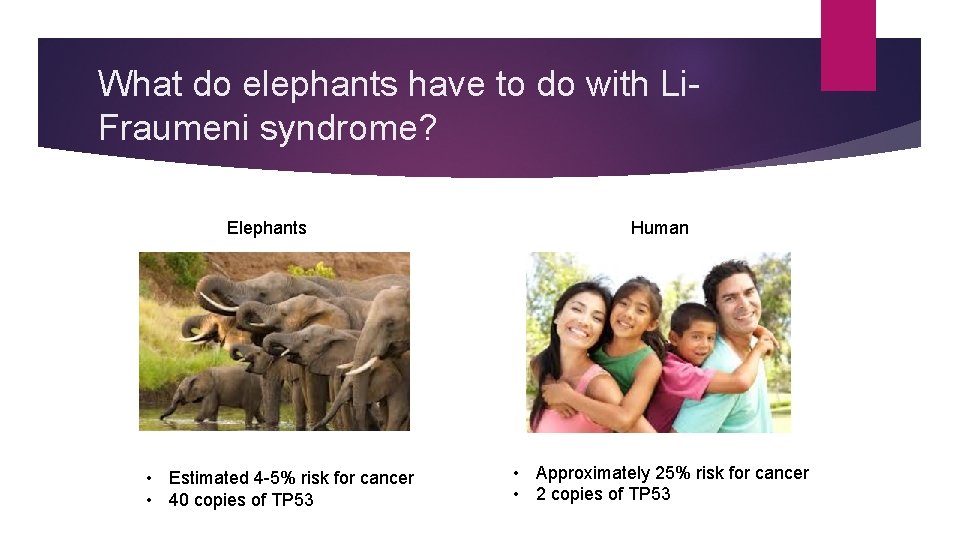 What do elephants have to do with Li-Fraumeni syndrome?

Elephants

• Estimated 4-5% risk for cancer
• 40 copies of TP53

Human

• Approximately 25% risk for cancer
• 2 copies of TP53